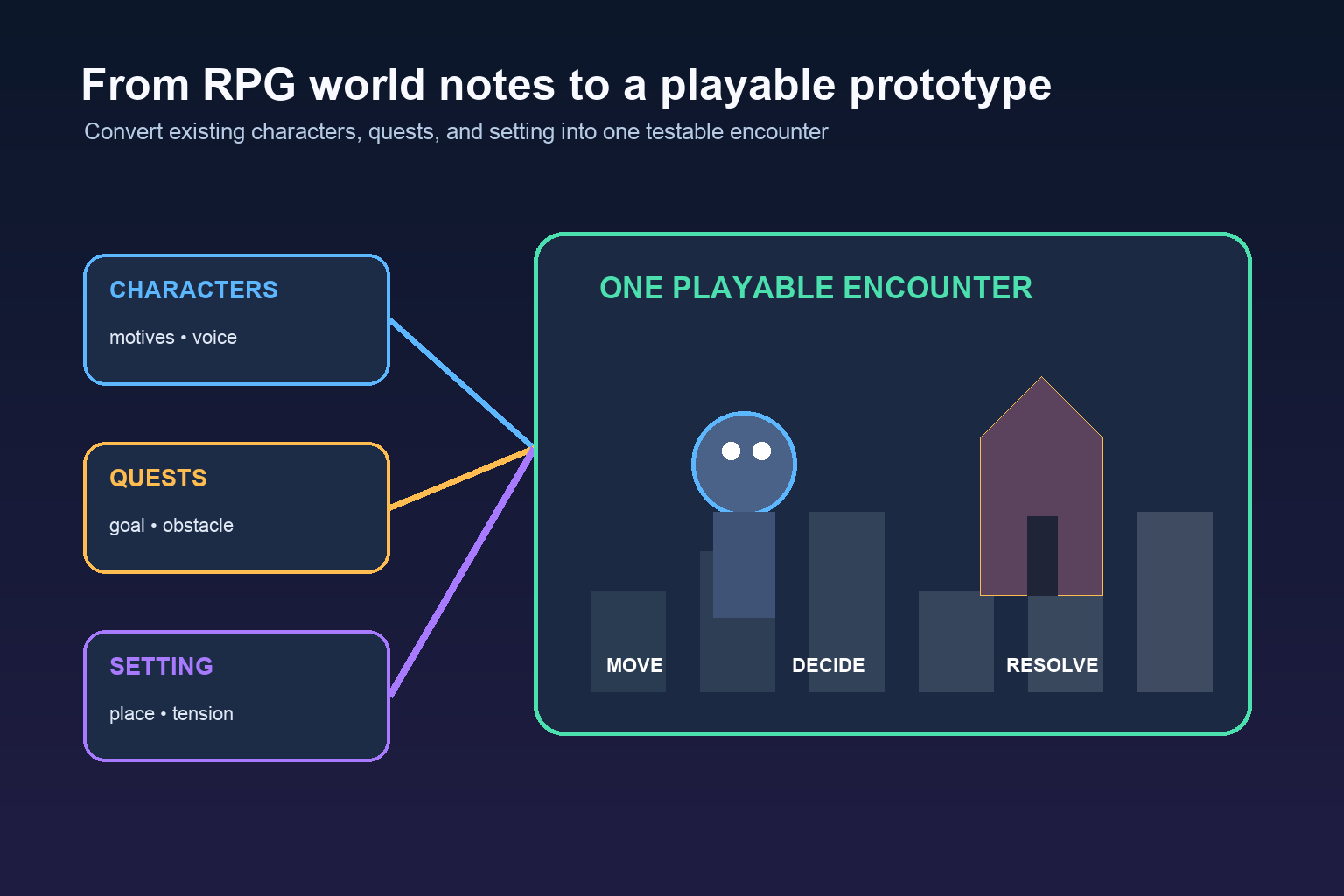 From RPG world notes to a playable prototype

Convert existing characters, quests, and setting into one testable encounter

CHARACTERS

motives • voice

QUESTS

goal • obstacle

SETTING

place • tension

ONE PLAYABLE ENCOUNTER

MOVE

DECIDE

RESOLVE